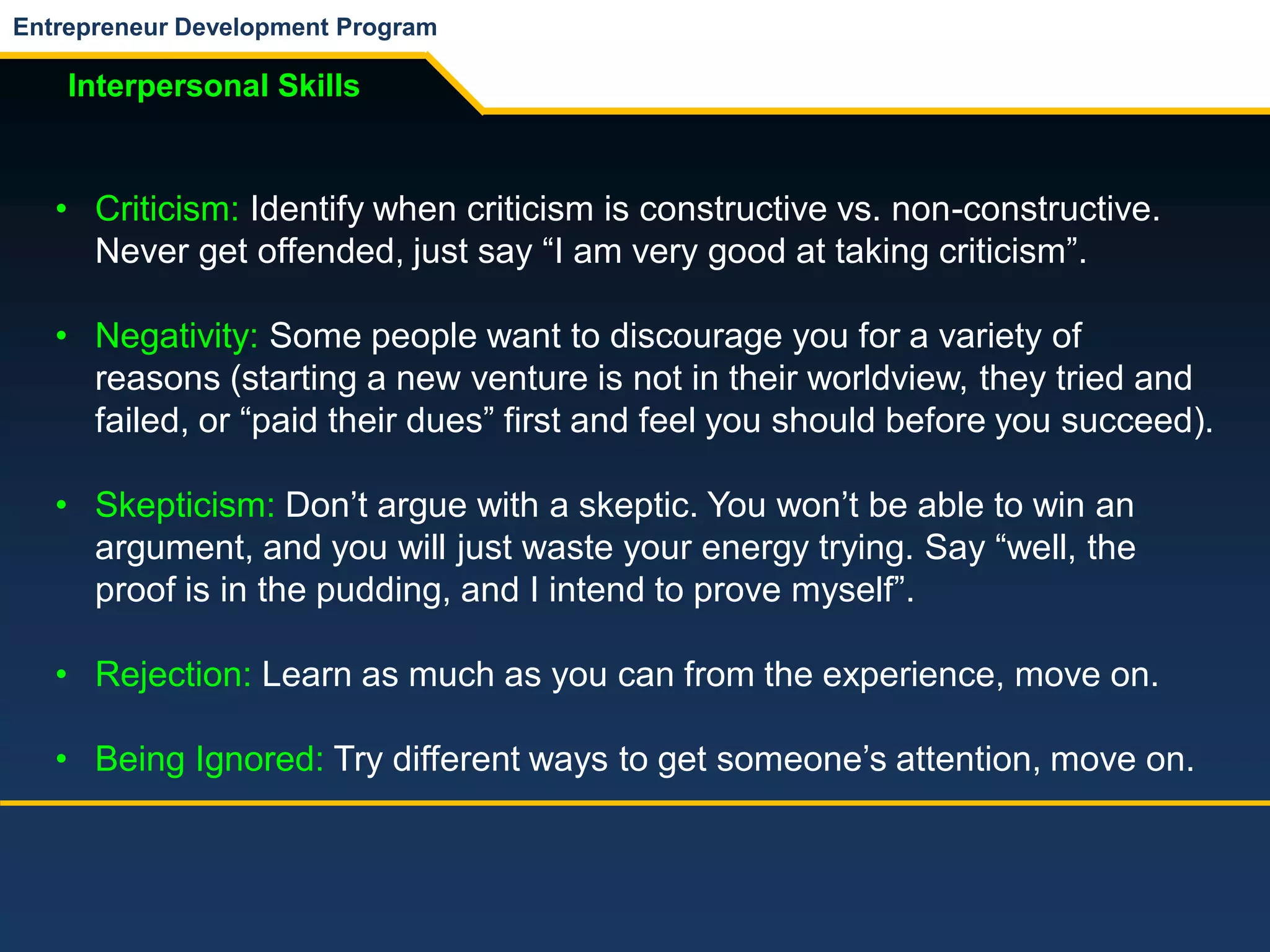 Entrepreneur Development Program

Interpersonal Skills

• Criticism: Identify when criticism is constructive vs. non-constructive. Never get offended, just say “I am very good at taking criticism”.

• Negativity: Some people want to discourage you for a variety of reasons (starting a new venture is not in their worldview, they tried and failed, or “paid their dues” first and feel you should before you succeed).

• Skepticism: Don’t argue with a skeptic. You won’t be able to win an argument, and you will just waste your energy trying. Say “well, the proof is in the pudding, and I intend to prove myself”.

• Rejection: Learn as much as you can from the experience, move on.

• Being Ignored: Try different ways to get someone’s attention, move on.